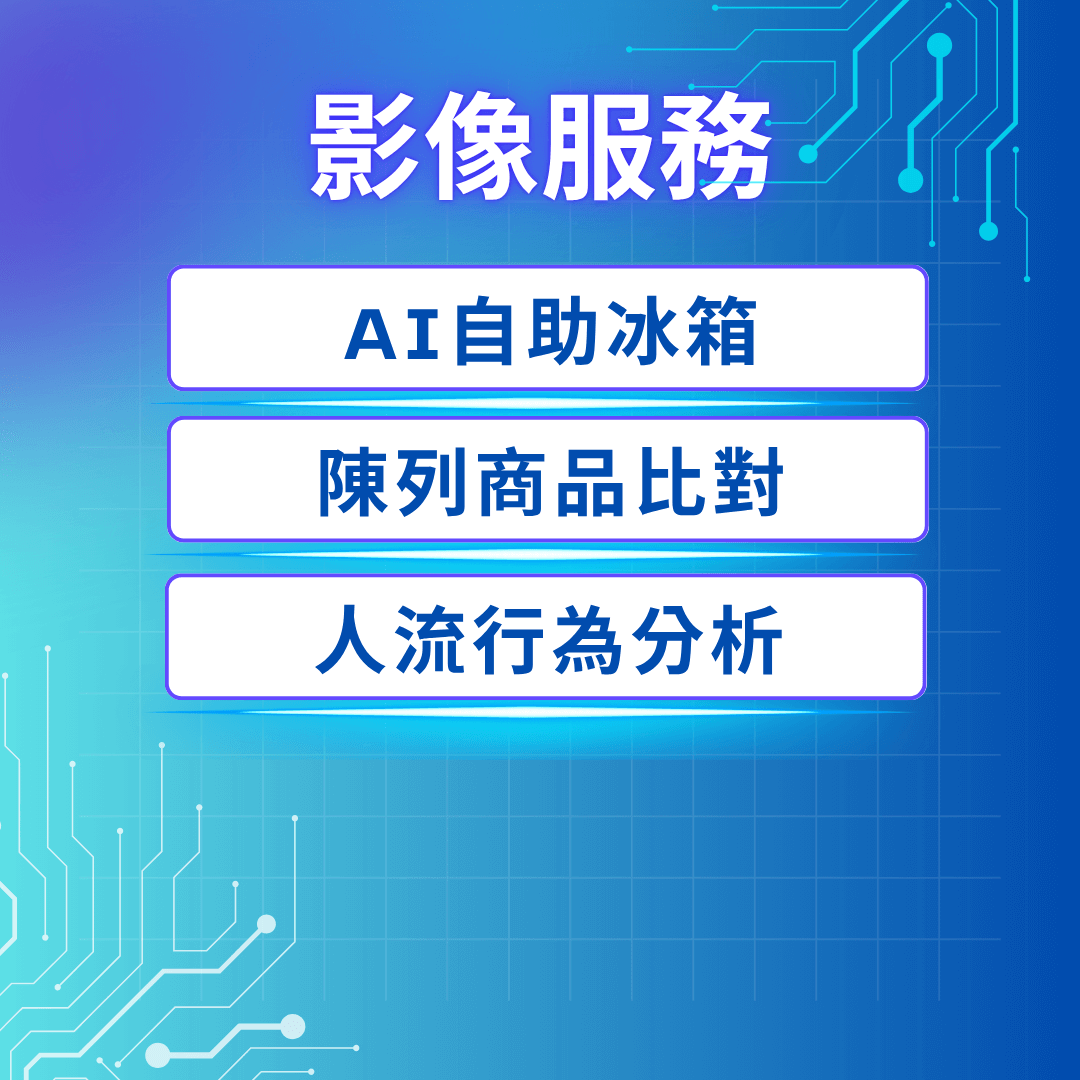 影像服務

AI自助冰箱

陳列商品比對

人流行為分析